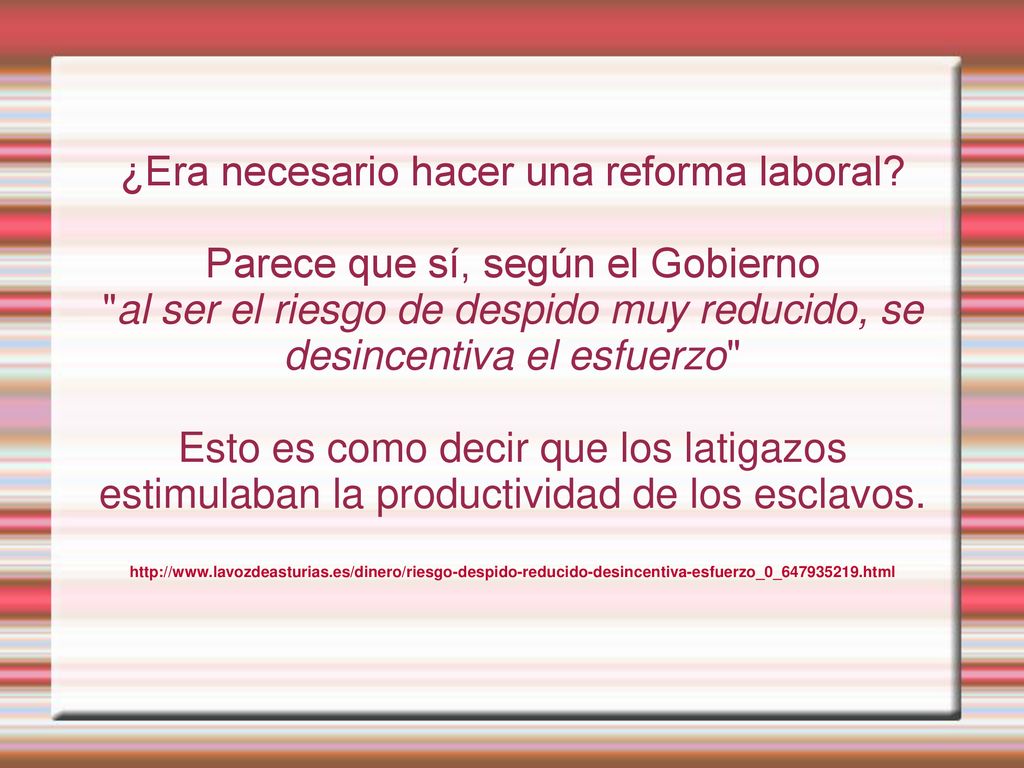 ¿Era necesario hacer una reforma laboral?

Parece que sí, según el Gobierno "al ser el riesgo de despido muy reducido, se desincentiva el esfuerzo"

Esto es como decir que los latigazos estimulaban la productividad de los esclavos.

http://www.lavozdeasturias.es/dinero/riesgo-despido-reducido-desincentiva-esfuerzo_0_647935219.html